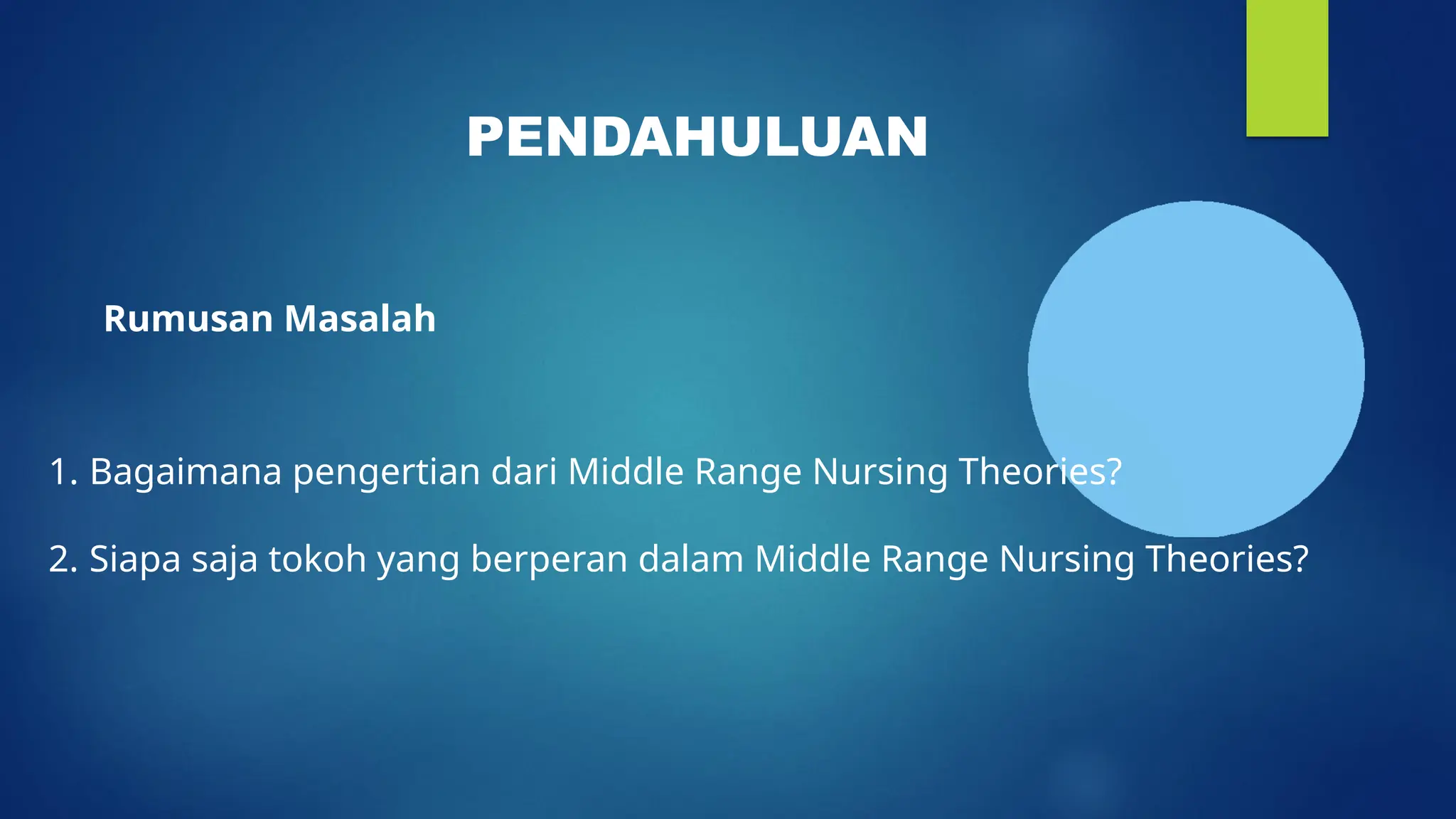 PENDAHULUAN

Rumusan Masalah

1. Bagaimana pengertian dari Middle Range Nursing Theories?

2. Siapa saja tokoh yang berperan dalam Middle Range Nursing Theories?